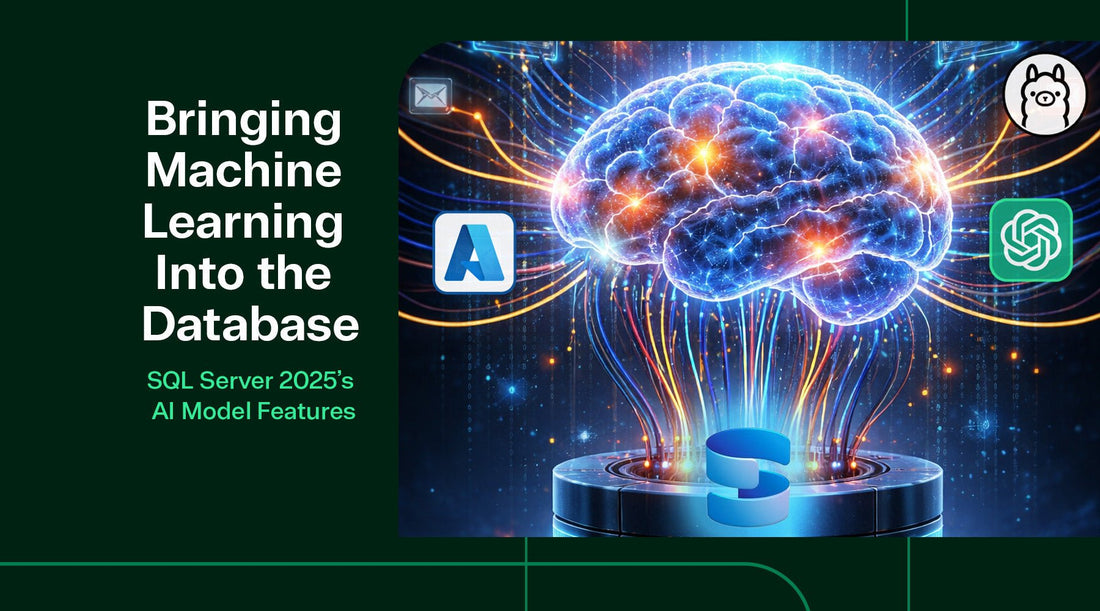 Bringing Machine Learning Into the Database

SQL Server 2025's AI Model Features